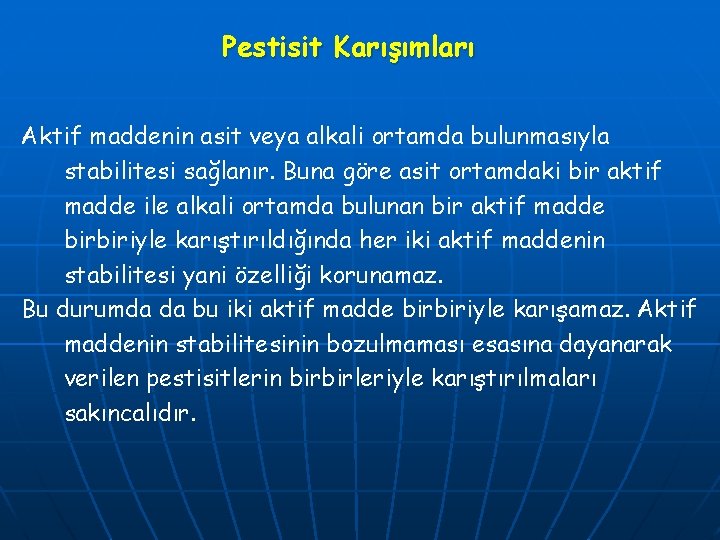 Pestisit Karışımları

Aktif maddenin asit veya alkali ortamda bulunmasıyla stabilitesi sağlanır. Buna göre asit ortamdaki bir aktif madde ile alkali ortamda bulunan bir aktif madde birbiriyle karıştırıldığında her iki aktif maddenin stabilitesi yani özelliği korunamaz.

Bu durumda da bu iki aktif madde birbiriyle karışamaz. Aktif maddenin stabilitesinin bozulmaması esasına dayanarak verilen pestisitlerin birbirleriyle karıştırılmaları sakıncalıdır.